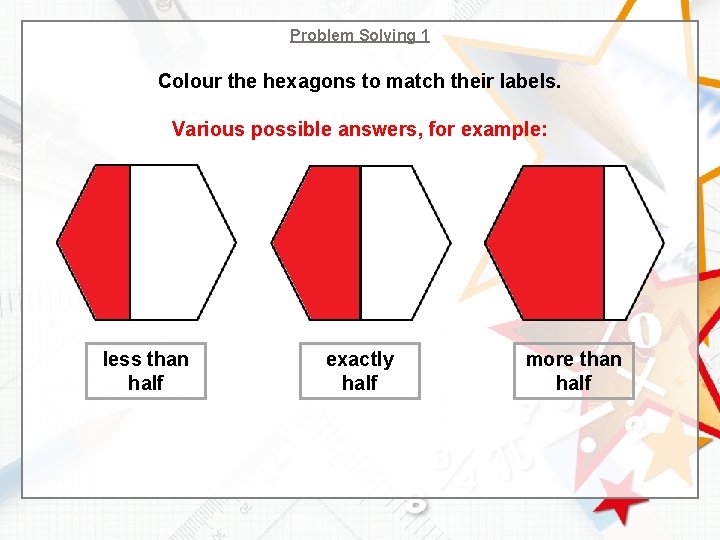 Problem Solving 1

Colour the hexagons to match their labels.

Various possible answers, for example:

less than half

exactly half

more than half